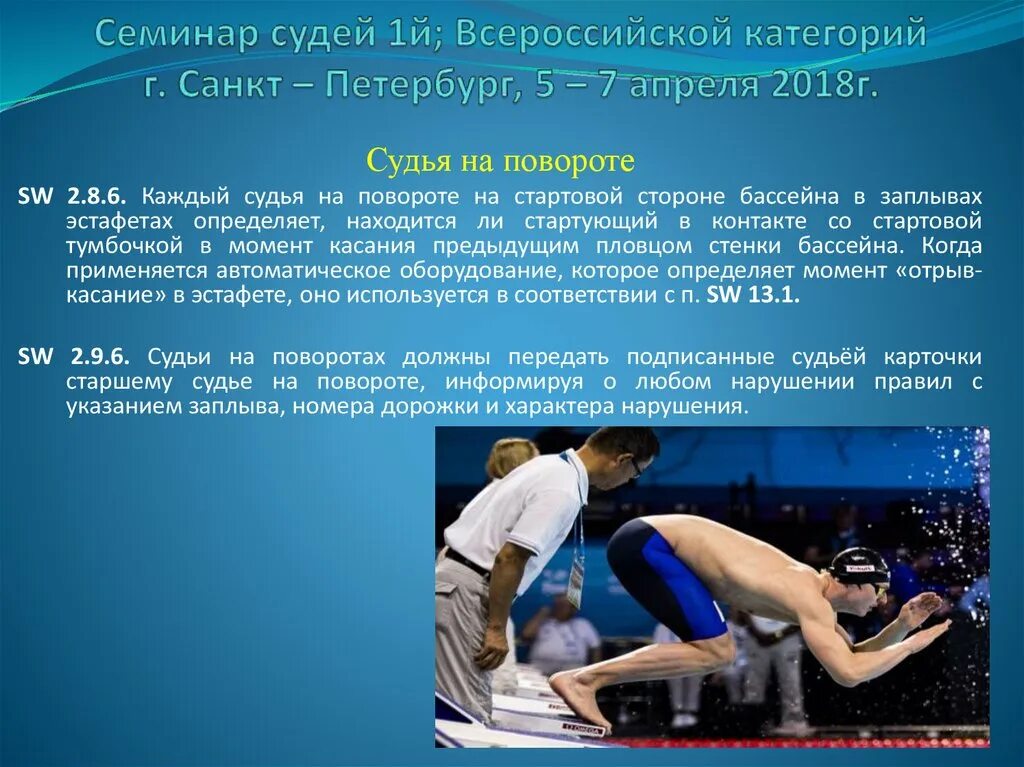 Семинар судей 1й; Всероссийской категорий г. Санкт – Петербург, 5 – 7 апреля 2018г.

Судья на повороте

SW 2.8.6. Каждый судья на повороте на стартовой стороне бассейна в заплывах эстафетах определяет, находится ли стартующий в контакте со стартовой тумбочкой в момент касания предыдущим пловцом стенки бассейна. Когда применяется автоматическое оборудование, которое определяет момент «отрыв-касание» в эстафете, оно используется в соответствии с п. SW 13.1.

SW 2.9.6. Судьи на поворотах должны передать подписанные судьёй карточки старшему судье на повороте, информируя о любом нарушении правил с указанием заплыва, номера дорожки и характера нарушения.